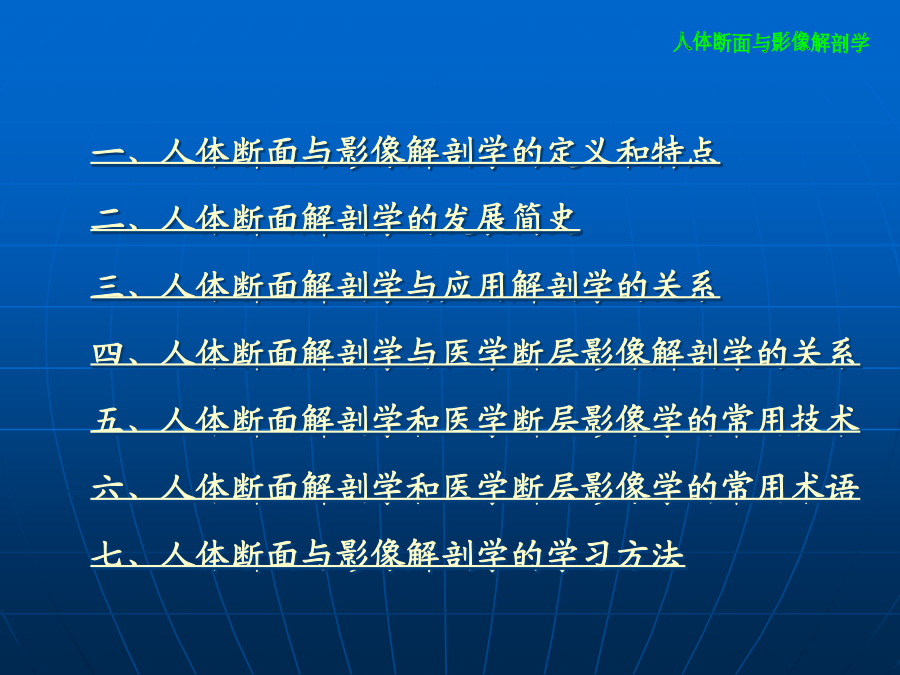 人体断面与影像解剖学

一、人体断面与影像解剖学的定义和特点

二、人体断面解剖学的发展简史

三、人体断面解剖学与应用解剖学的关系

四、人体断面解剖学与医学断层影像解剖学的关系

五、人体断面解剖学和医学断层影像学的常用技术

六、人体断面解剖学和医学断层影像学的常用术语

七、人体断面与影像解剖学的学习方法